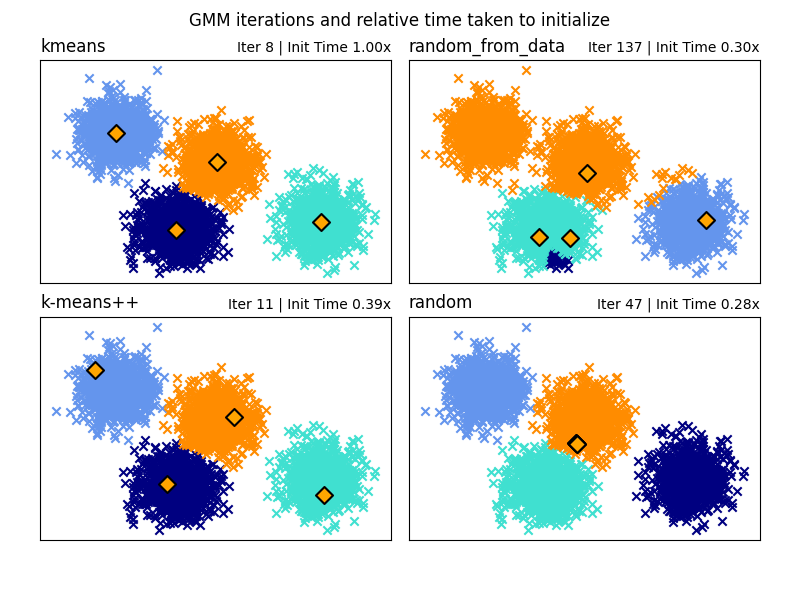 GMM iterations and relative time taken to initialize

kmeans

Iter 8 | Init Time 1.00x

random_from_data

Iter 137 | Init Time 0.30x

k-means++

Iter 11 | Init Time 0.39x

random

Iter 47 | Init Time 0.28x